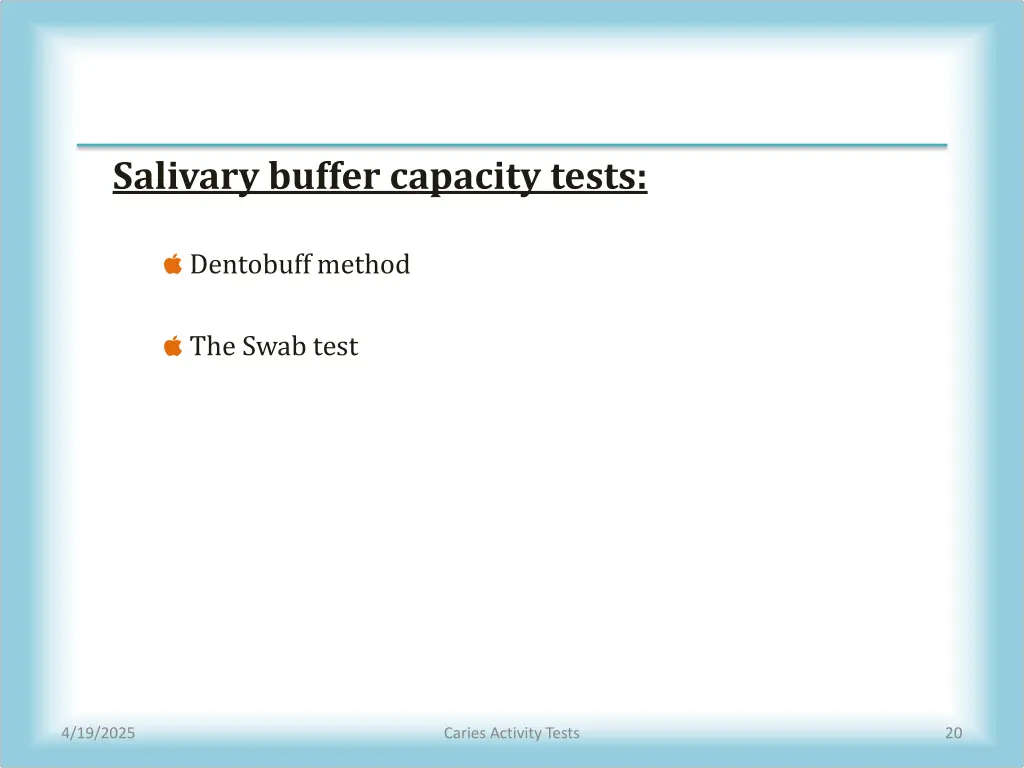 Salivary buffer capacity tests:

Dentobuff method

The Swab test

4/19/2025

Caries Activity Tests

20